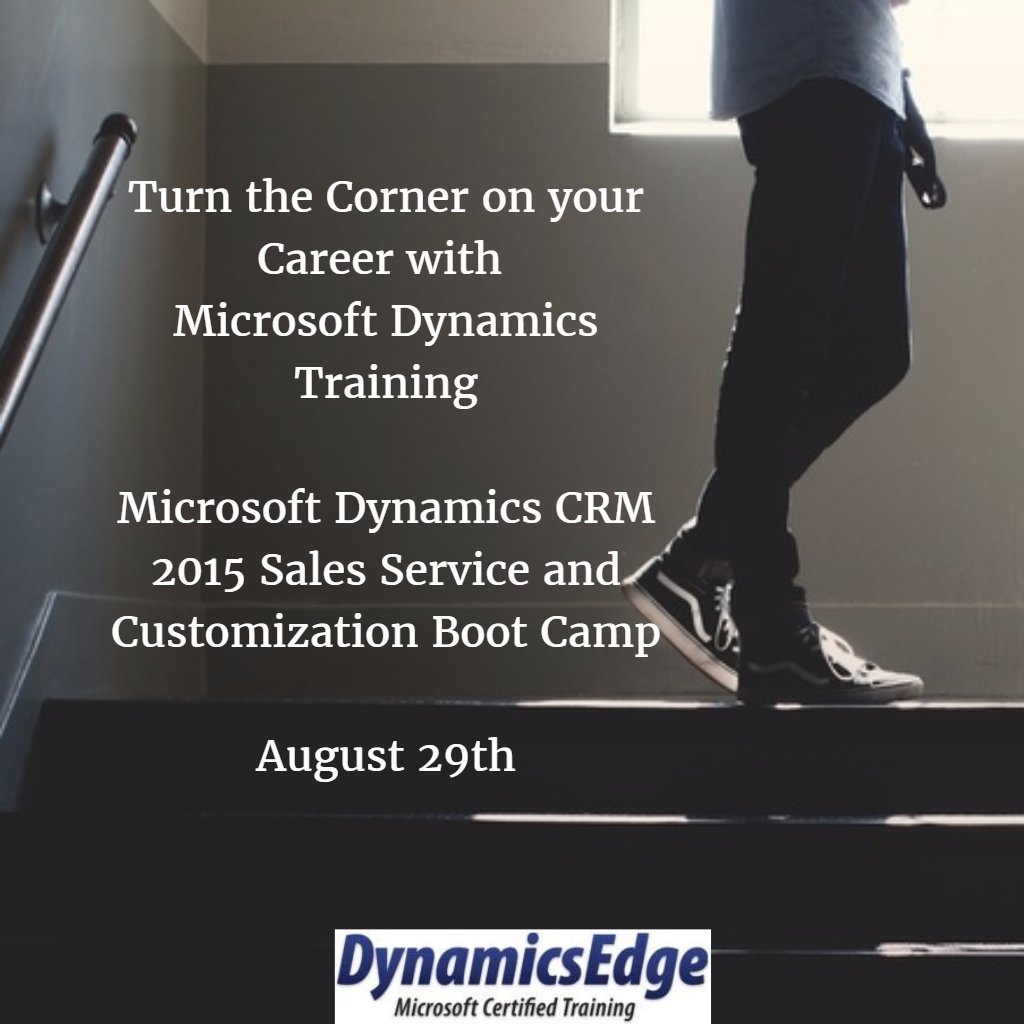 Turn the Corner on your Career with Microsoft Dynamics Training

Microsoft Dynamics CRM 2015 Sales Service and Customization Boot Camp

August 29th

DynamicsEdge
Microsoft Certified Training